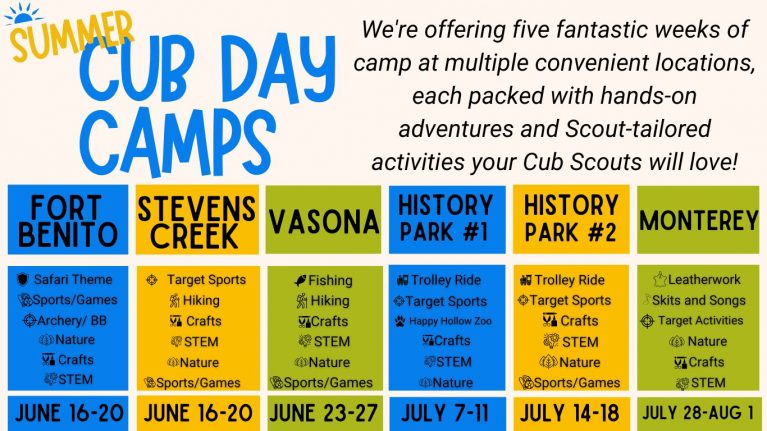 SUMMER
CUB DAY CAMPS

We're offering five fantastic weeks of camp at multiple convenient locations, each packed with hands-on adventures and Scout-tailored activities your Cub Scouts will love!

FORT BENITO
Safari Theme
Sports/Games
Archery/ BB
Nature
Crafts
STEM
JUNE 16-20

STEVENS CREEK
Target Sports
Hiking
Crafts
STEM
Nature
Sports/Games
JUNE 16-20

VASONA
Fishing
Hiking
Crafts
STEM
Nature
Sports/Games
JUNE 23-27

HISTORY PARK #1
Trolley Ride
Target Sports
Happy Hollow Zoo
Crafts
STEM
Nature
JULY 7-11

HISTORY PARK #2
Trolley Ride
Target Sports
Crafts
STEM
Nature
Sports/Games
JULY 14-18

MONTEREY
Leatherwork
Skits and Songs
Target Activities
Nature
Crafts
STEM
JULY 28-AUG 1